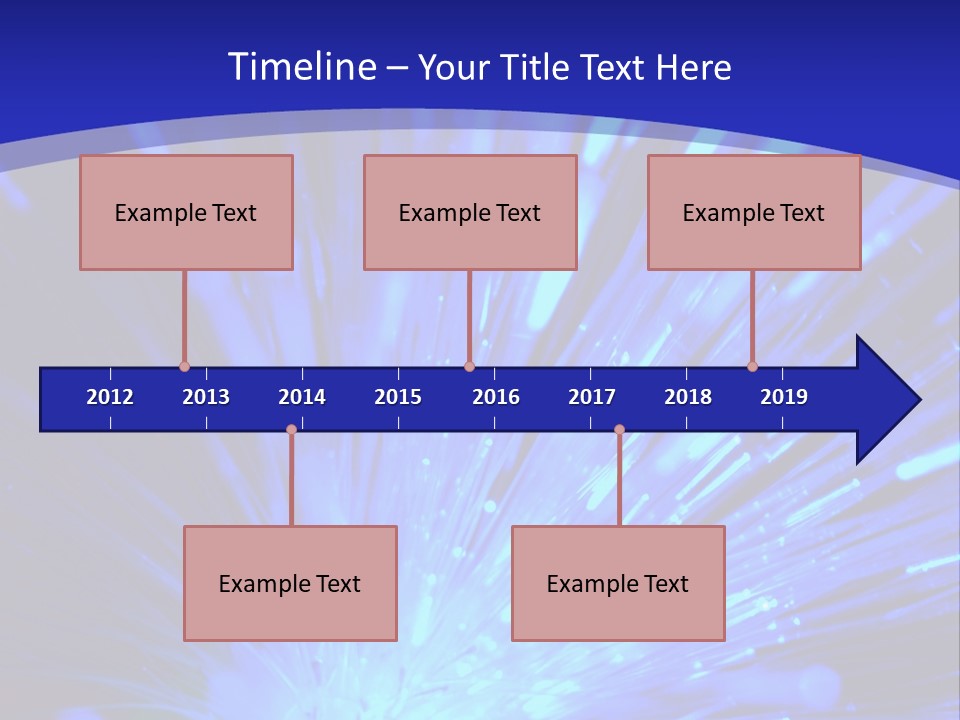 Timeline – Your Title Text Here

Example Text

Example Text

Example Text

2012 2013 2014 2015 2016 2017 2018 2019

Example Text

Example Text